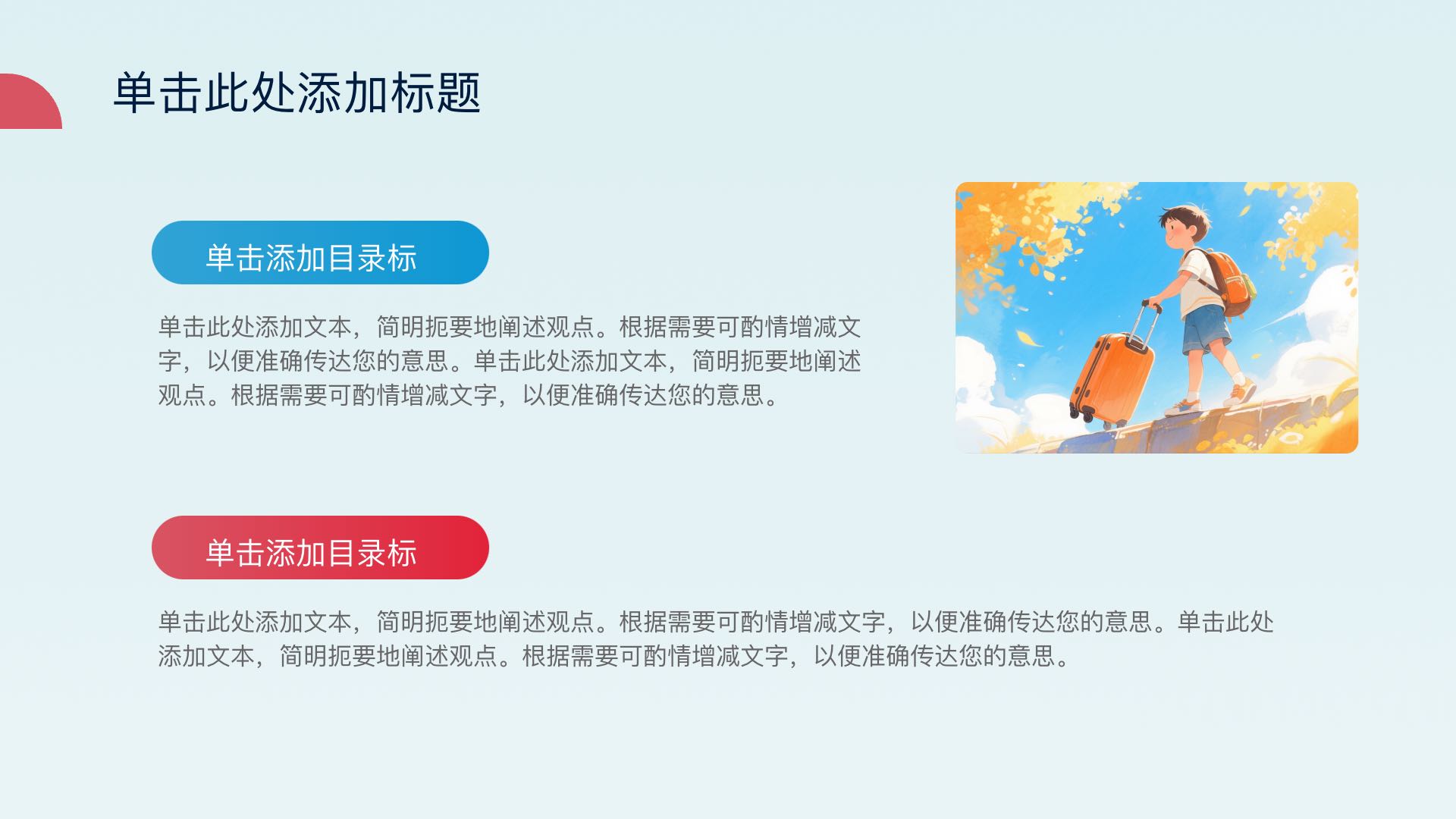 单击此处添加标题

单击添加目录标

单击此处添加文本，简明扼要地阐述观点。根据需要可酌情增减文字，以便准确传达您的意思。单击此处添加文本，简明扼要地阐述观点。根据需要可酌情增减文字，以便准确传达您的意思。

单击添加目录标

单击此处添加文本，简明扼要地阐述观点。根据需要可酌情增减文字，以便准确传达您的意思。单击此处添加文本，简明扼要地阐述观点。根据需要可酌情增减文字，以便准确传达您的意思。